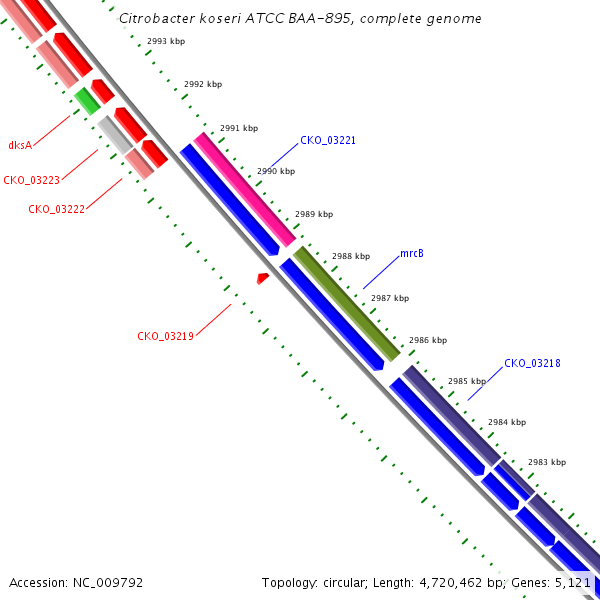 Citrobacter koseri ATCC BAA-895, complete genome

2993 kbp

2992 kbp

2991 kbp

2990 kbp

2989 kbp

2988 kbp

2987 kbp

2986 kbp

2985 kbp

2984 kbp

2983 kbp

dksA

CKO_03223

CKO_03222

CKO_03221

mrcB

CKO_03219

CKO_03218

Accession: NC_009792

Topology: circular; Length: 4,720,462 bp; Genes: 5,121